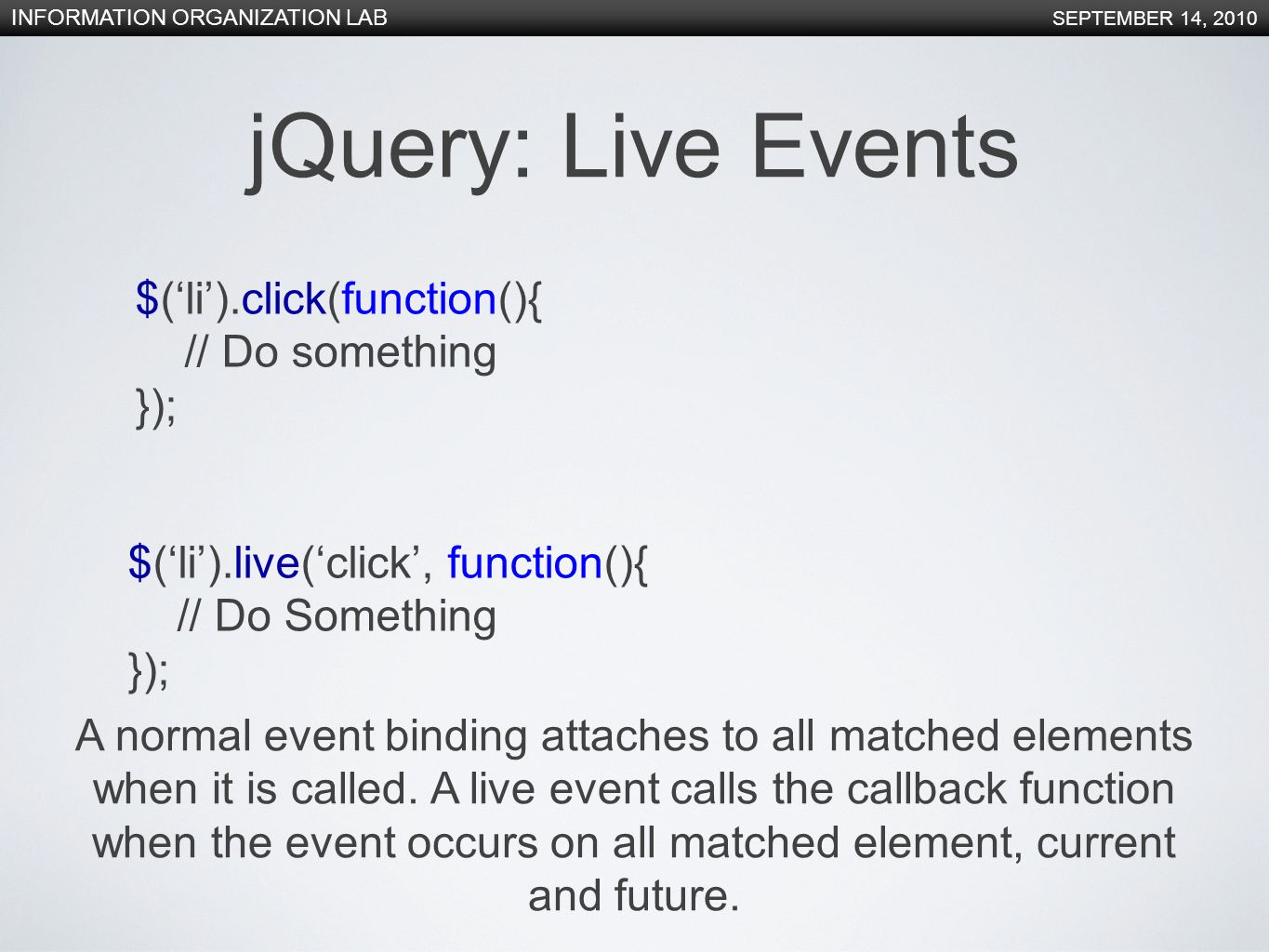 INFORMATION ORGANIZATION LAB SEPTEMBER 14, 2010

jQuery: Live Events

$(‘li’).click(function(){
// Do something
});

$(‘li’).live(‘click’, function(){
// Do Something
});

A normal event binding attaches to all matched elements when it is called. A live event calls the callback function when the event occurs on all matched element, current and future.